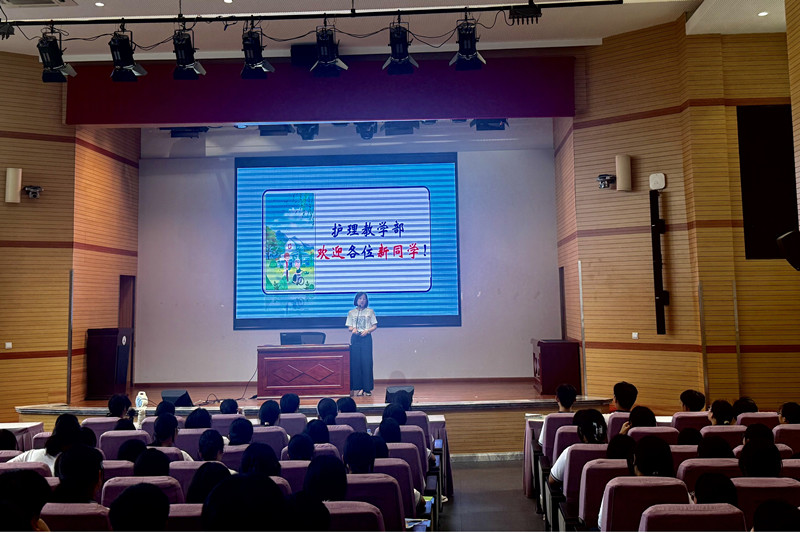 护理教学部
欢迎各位新同学！